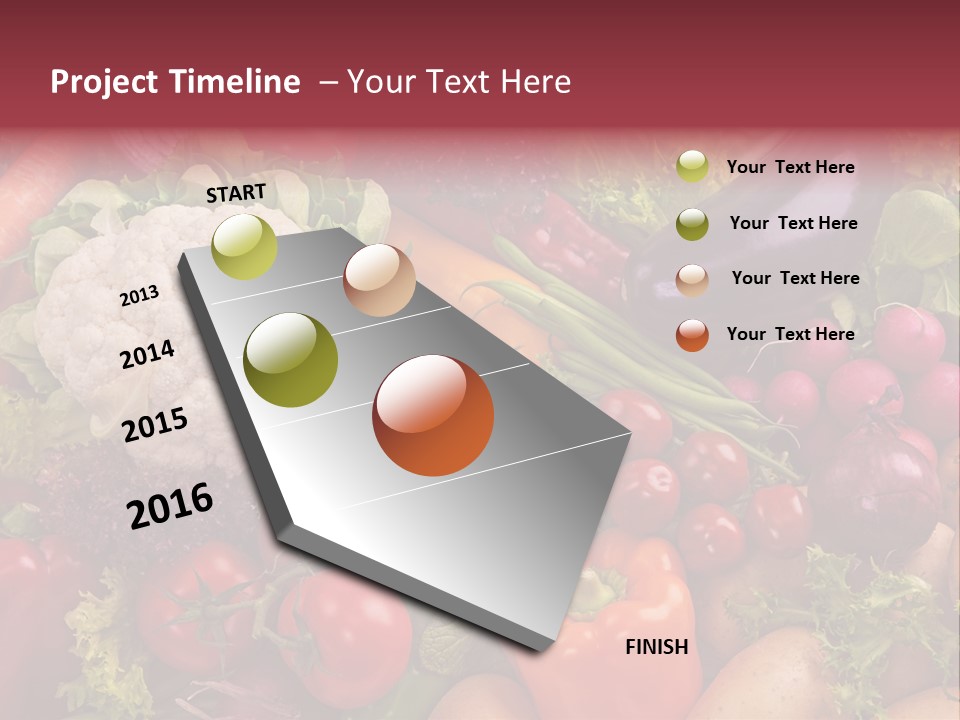 Project Timeline – Your Text Here

START

2013

2014

2015

2016

FINISH

Your Text Here

Your Text Here

Your Text Here

Your Text Here